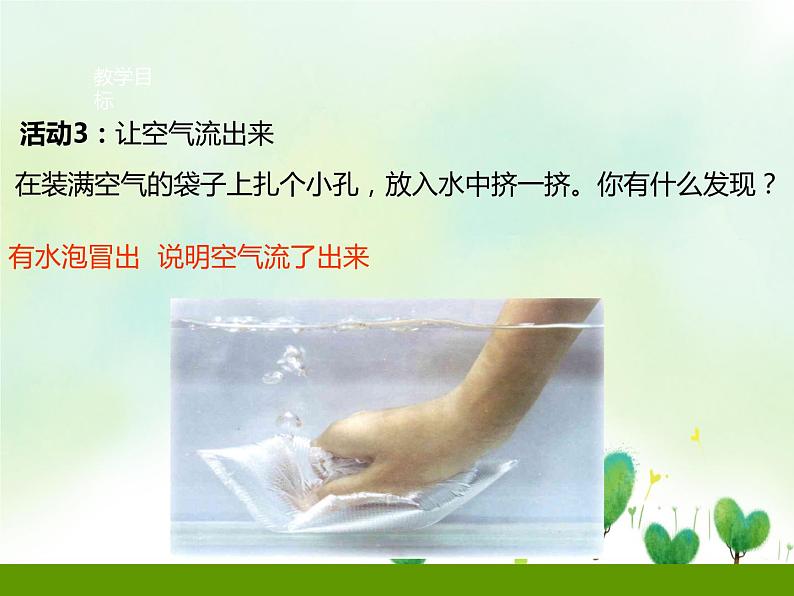 教学目标

活动3：让空气流出来

在装满空气的袋子上扎个小孔，放入水中挤一挤。你有什么发现？

有水泡冒出 说明空气流了出来